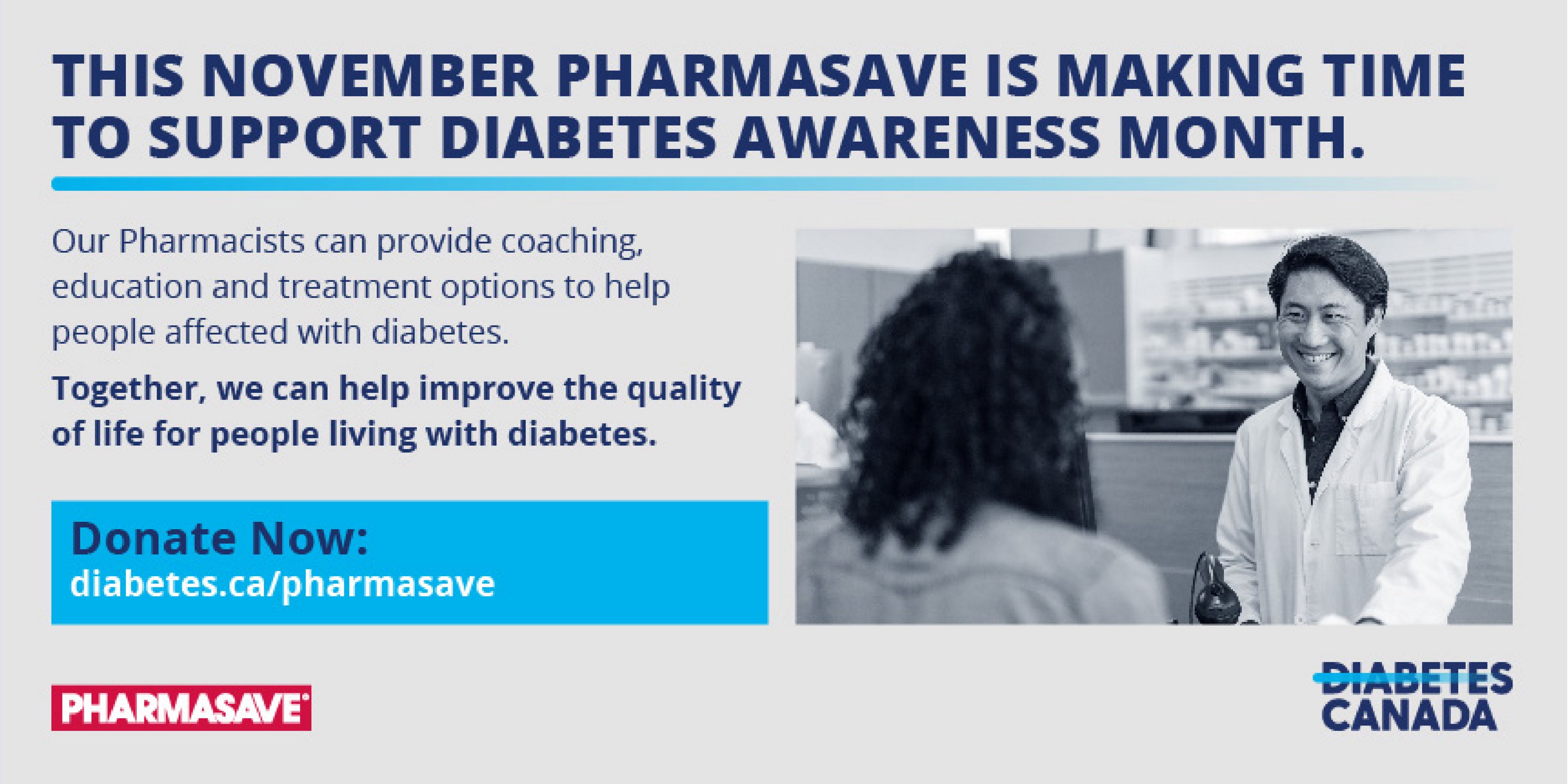 THIS NOVEMBER PHARMASAVE IS MAKING TIME TO SUPPORT DIABETES AWARENESS MONTH.

Our Pharmacists can provide coaching, education and treatment options to help people affected with diabetes.

Together, we can help improve the quality of life for people living with diabetes.

Donate Now:
diabetes.ca/pharmasave

PHARMASAVE

DIABETES CANADA